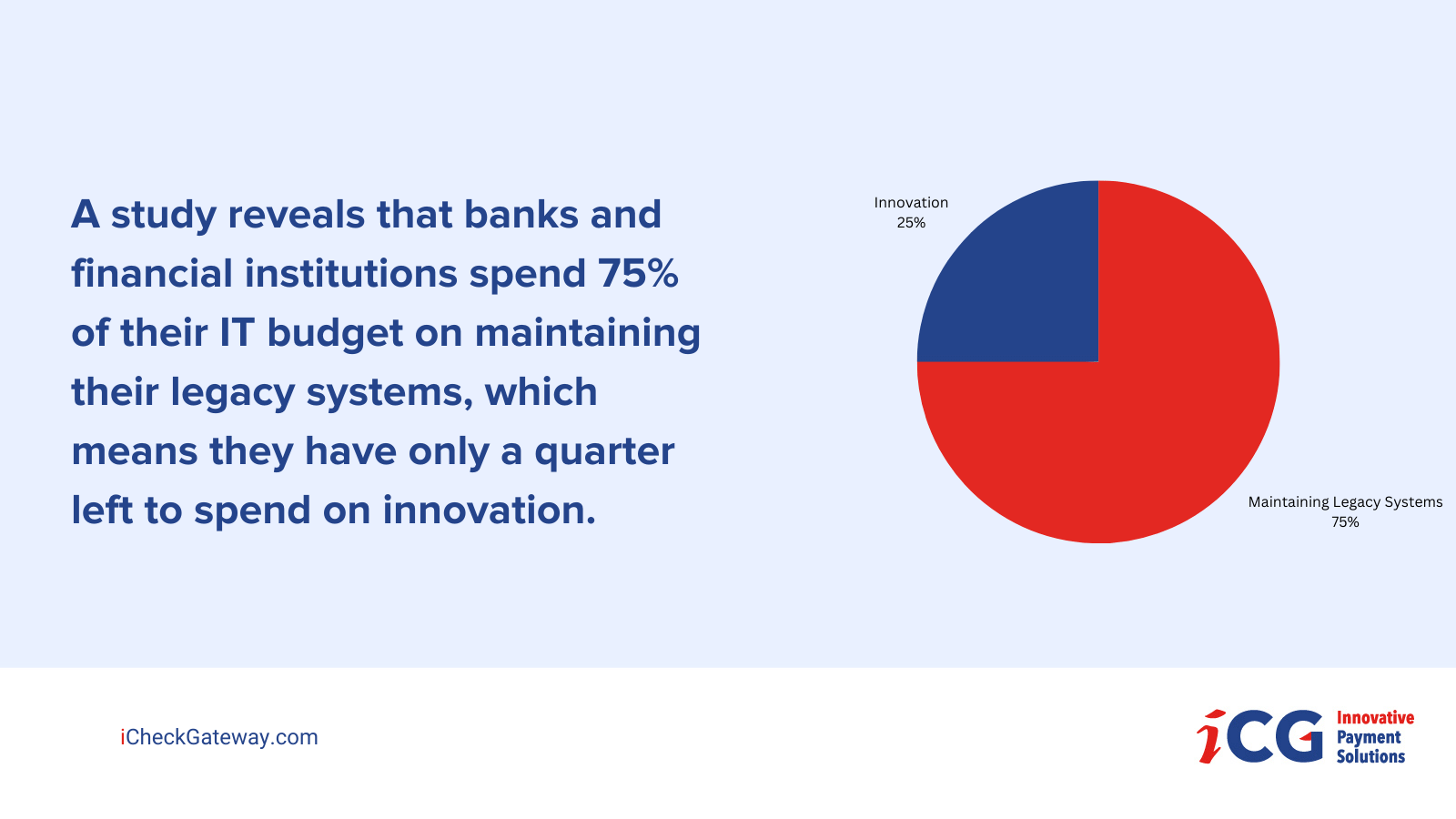 A study reveals that banks and financial institutions spend 75% of their IT budget on maintaining their legacy systems, which means they have only a quarter left to spend on innovation.

Innovation
25%

Maintaining Legacy Systems
75%

iCheckGateway.com

iCG Innovative Payment Solutions